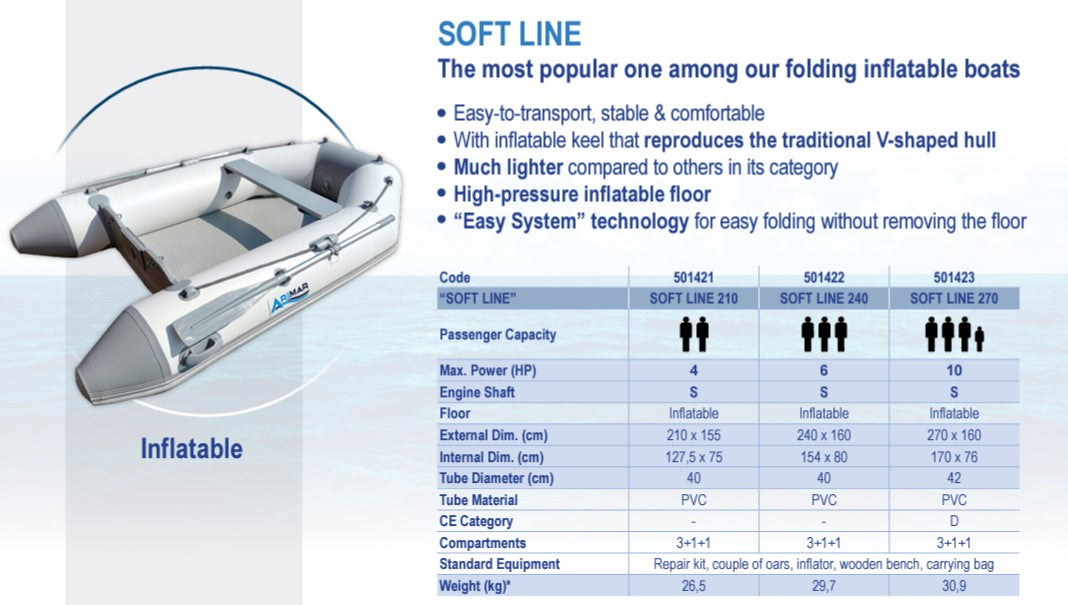 ARIMAR

Inflatable

SOFT LINE

The most popular one among our folding inflatable boats

• Easy-to-transport, stable & comfortable
• With inflatable keel that reproduces the traditional V-shaped hull
• Much lighter compared to others in its category
• High-pressure inflatable floor
• "Easy System" technology for easy folding without removing the floor

| Code | 501421 | 501422 | 501423 |
|---|---|---|---|
| "SOFT LINE" | SOFT LINE 210 | SOFT LINE 240 | SOFT LINE 270 |
| Passenger Capacity | | | |
| Max. Power (HP) | 4 | 6 | 10 |
| Engine Shaft | S | S | S |
| Floor | Inflatable | Inflatable | Inflatable |
| External Dim. (cm) | 210 x 155 | 240 x 160 | 270 x 160 |
| Internal Dim. (cm) | 127,5 x 75 | 154 x 80 | 170 x 76 |
| Tube Diameter (cm) | 40 | 40 | 42 |
| Tube Material | PVC | PVC | PVC |
| CE Category | - | - | D |
| Compartments | 3+1+1 | 3+1+1 | 3+1+1 |
| Standard Equipment | Repair kit, couple of oars, inflator, wooden bench, carrying bag | | |
| Weight (kg)* | 26,5 | 29,7 | 30,9 |